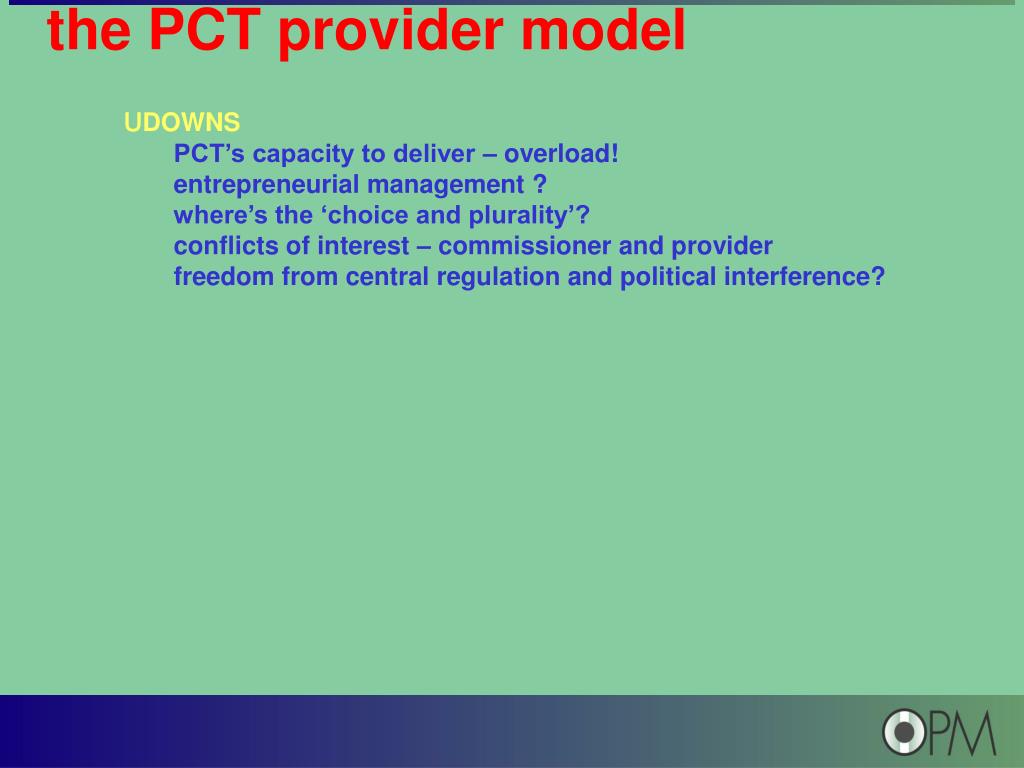 the PCT provider model

UDOWNS

PCT’s capacity to deliver – overload!
entrepreneurial management ?
where’s the ‘choice and plurality’?
conflicts of interest – commissioner and provider
freedom from central regulation and political interference?

OPM